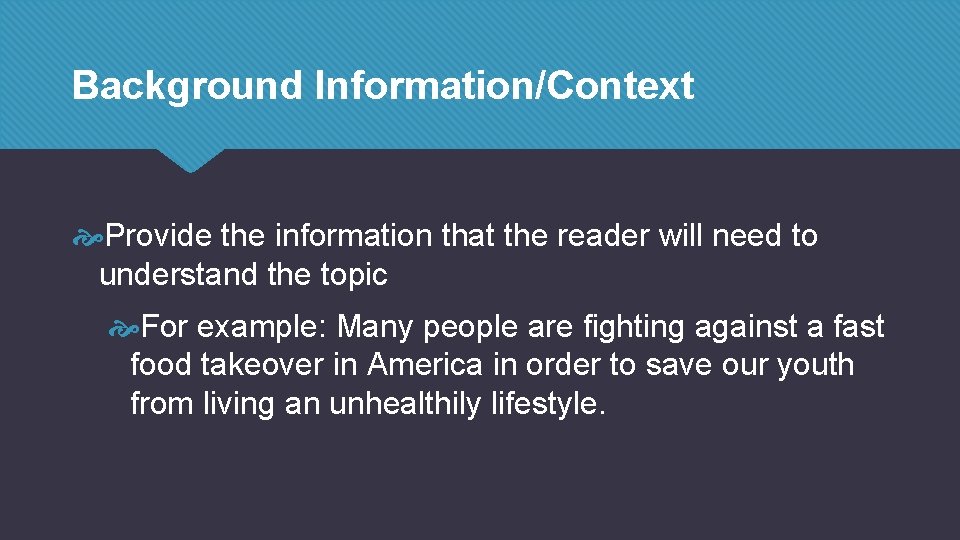 Background Information/Context

Provide the information that the reader will need to understand the topic

For example: Many people are fighting against a fast food takeover in America in order to save our youth from living an unhealthily lifestyle.